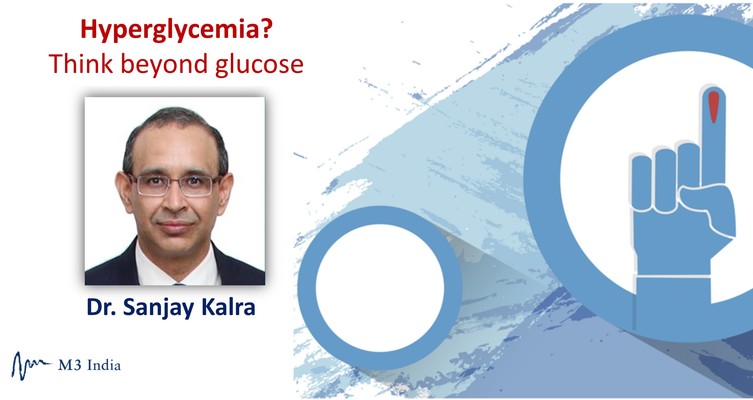 Hyperglycemia?
Think beyond glucose

Dr. Sanjay Kalra

M3 India